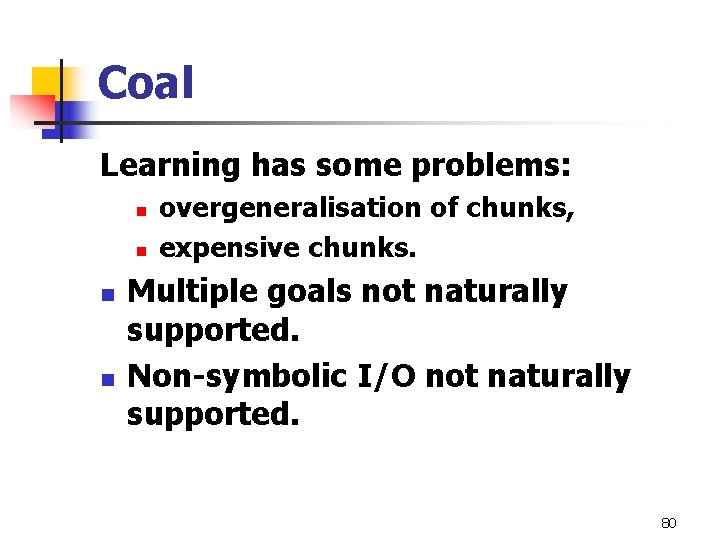 Coal

Learning has some problems:

• overgeneralisation of chunks,
• expensive chunks.

• Multiple goals not naturally supported.
• Non-symbolic I/O not naturally supported.

80